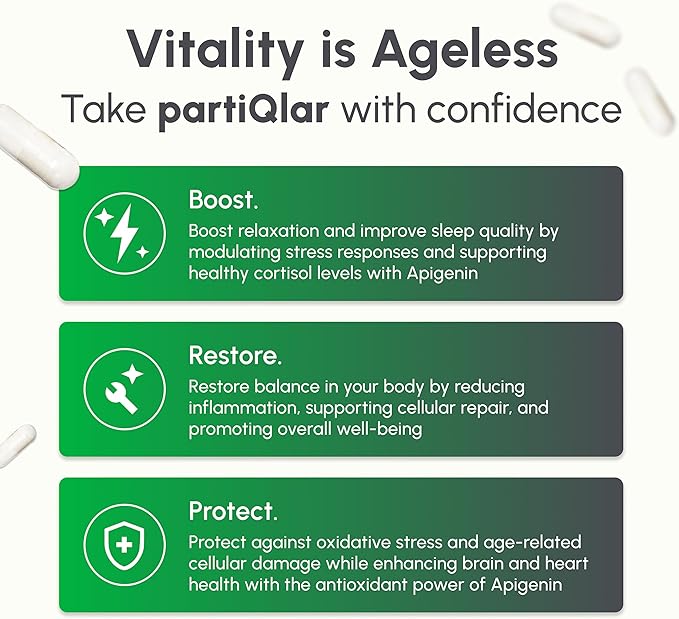 Vitality is Ageless
Take partiQlar with confidence

Boost.
Boost relaxation and improve sleep quality by modulating stress responses and supporting healthy cortisol levels with Apigenin

Restore.
Restore balance in your body by reducing inflammation, supporting cellular repair, and promoting overall well-being

Protect.
Protect against oxidative stress and age-related cellular damage while enhancing brain and heart health with the antioxidant power of Apigenin